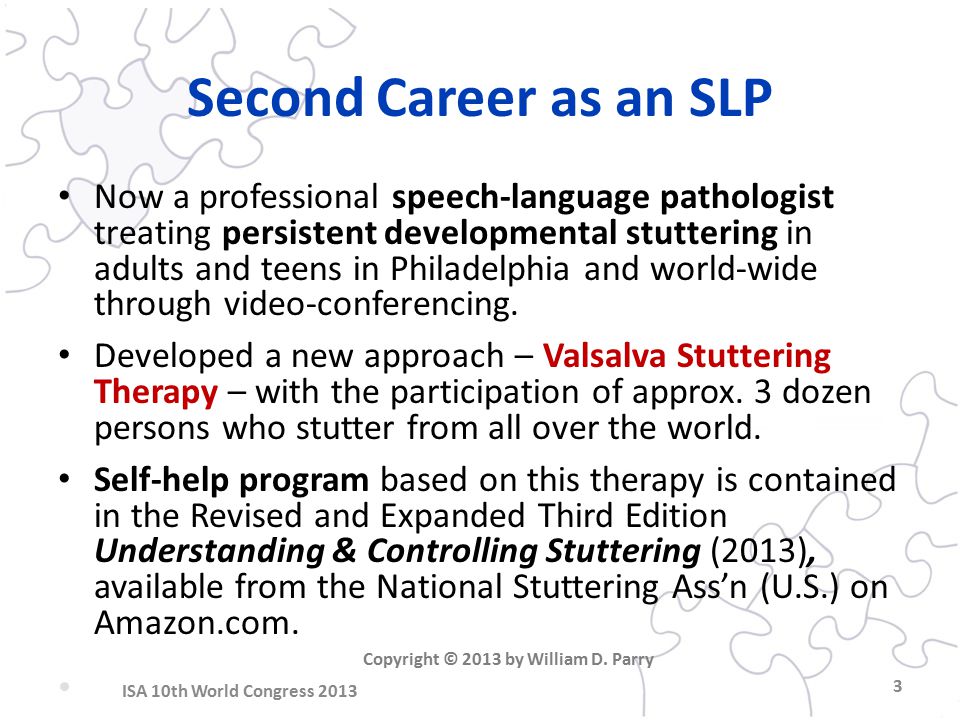 Second Career as an SLP

• Now a professional speech-language pathologist treating persistent developmental stuttering in adults and teens in Philadelphia and world-wide through video-conferencing.

• Developed a new approach – Valsalva Stuttering Therapy – with the participation of approx. 3 dozen persons who stutter from all over the world.

• Self-help program based on this therapy is contained in the Revised and Expanded Third Edition Understanding & Controlling Stuttering (2013), available from the National Stuttering Ass'n (U.S.) on Amazon.com.

Copyright © 2013 by William D. Parry

ISA 10th World Congress 2013

3